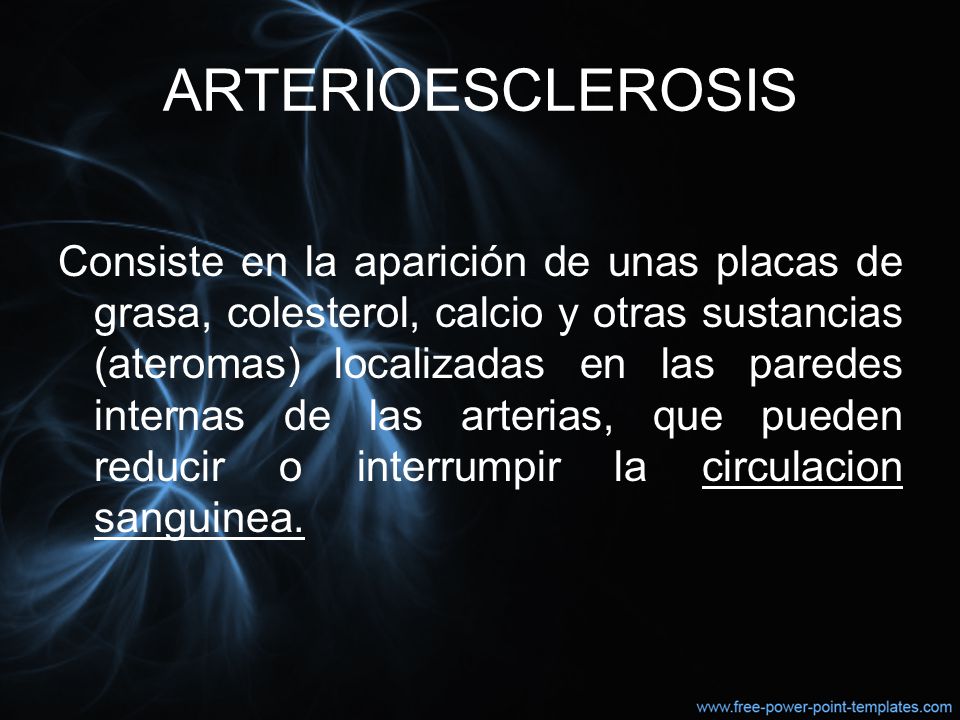 ARTERIOESCLEROSIS

Consiste en la aparición de unas placas de grasa, colesterol, calcio y otras sustancias (ateromas) localizadas en las paredes internas de las arterias, que pueden reducir o interrumpir la circulacion sanguinea.

www.free-power-point-templates.com